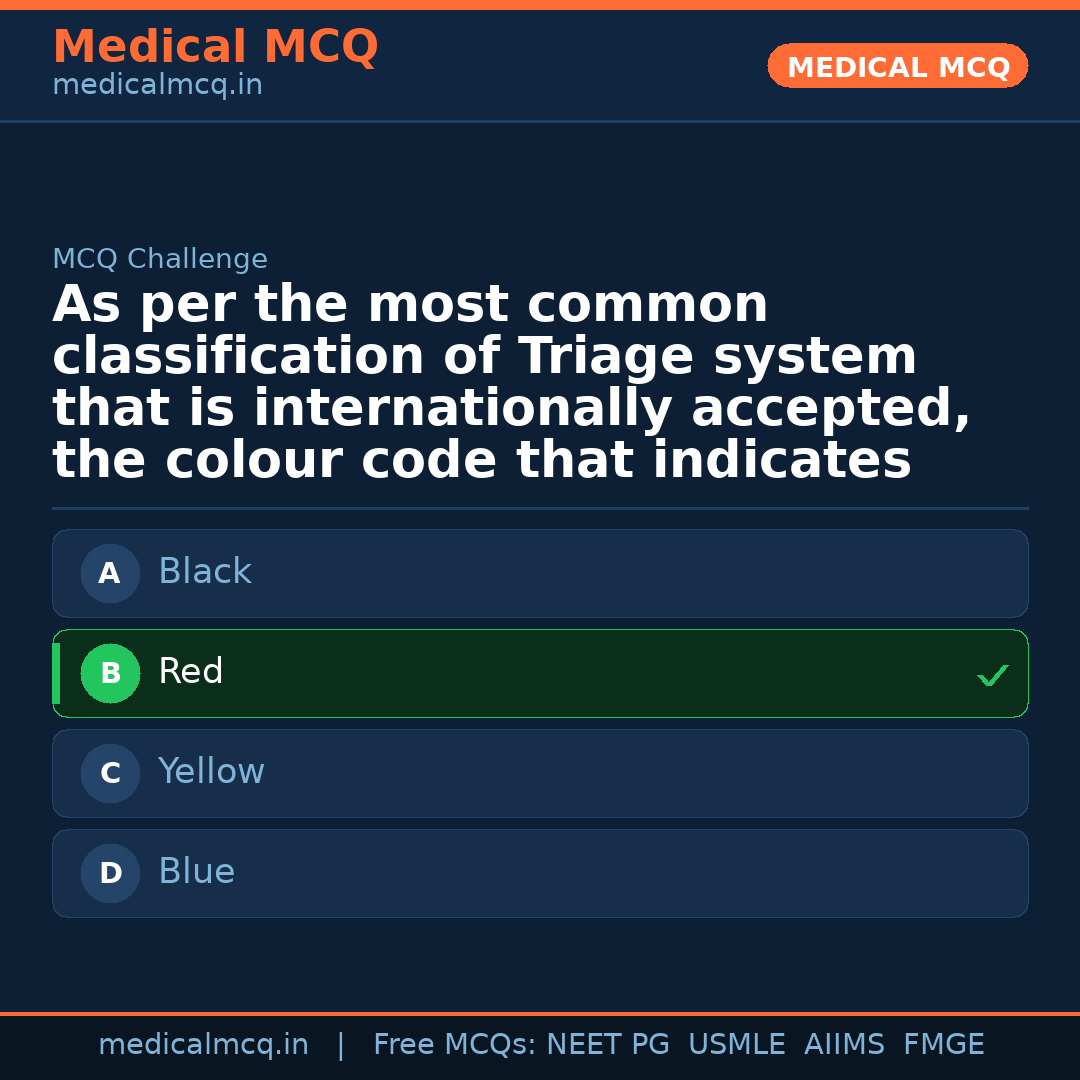 Medical MCQ
medicalmcq.in

MEDICAL MCQ

MCQ Challenge

As per the most common classification of Triage system that is internationally accepted, the colour code that indicates

A Black

B Red ✓

C Yellow

D Blue

medicalmcq.in | Free MCQs: NEET PG USMLE AIIMS FMGE